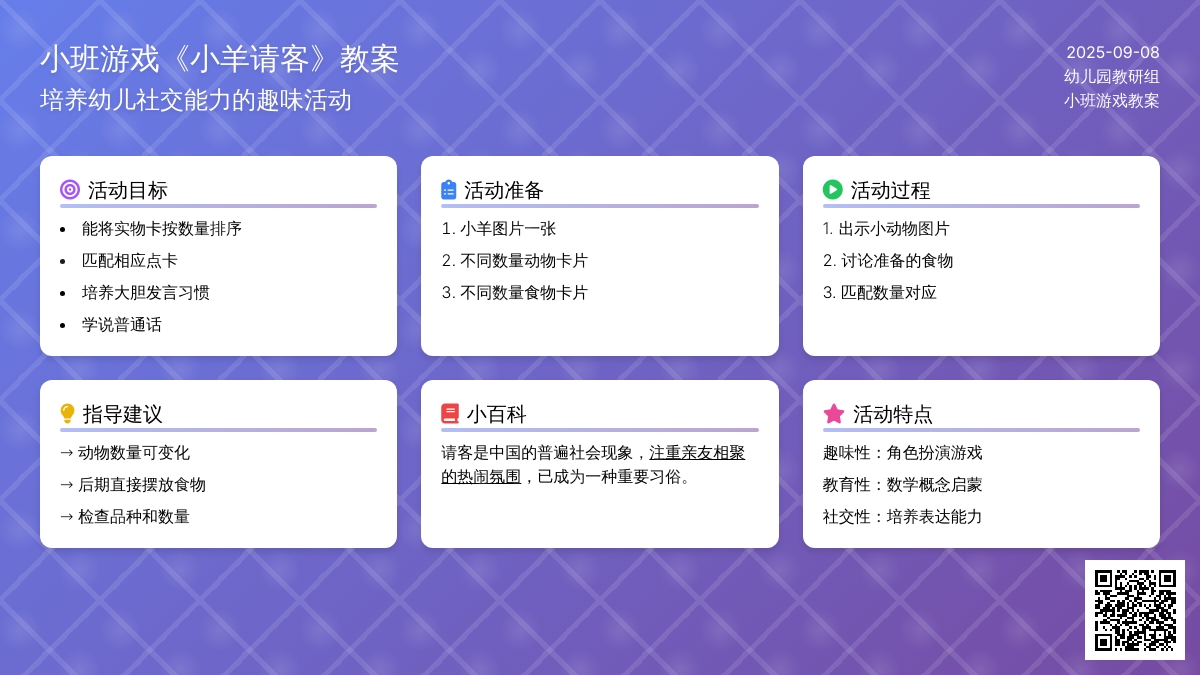 小班游戏《小羊请客》教案
培养幼儿社交能力的趣味活动

2025-09-08
幼儿园教研组
小班游戏教案

活动目标
- 能将实物卡按数量排序
- 匹配相应点卡
- 培养大胆发言习惯
- 学说普通话

活动准备
1. 小羊图片一张
2. 不同数量动物卡片
3. 不同数量食物卡片

活动过程
1. 出示小动物图片
2. 讨论准备的食物
3. 匹配数量对应

指导建议
→ 动物数量可变化
→ 后期直接摆放食物
→ 检查品种和数量

小百科
请客是中国的普遍社会现象，注重亲友相聚的热闹氛围，已成为一种重要习俗。

活动特点
趣味性：角色扮演游戏
教育性：数学概念启蒙
社交性：培养表达能力